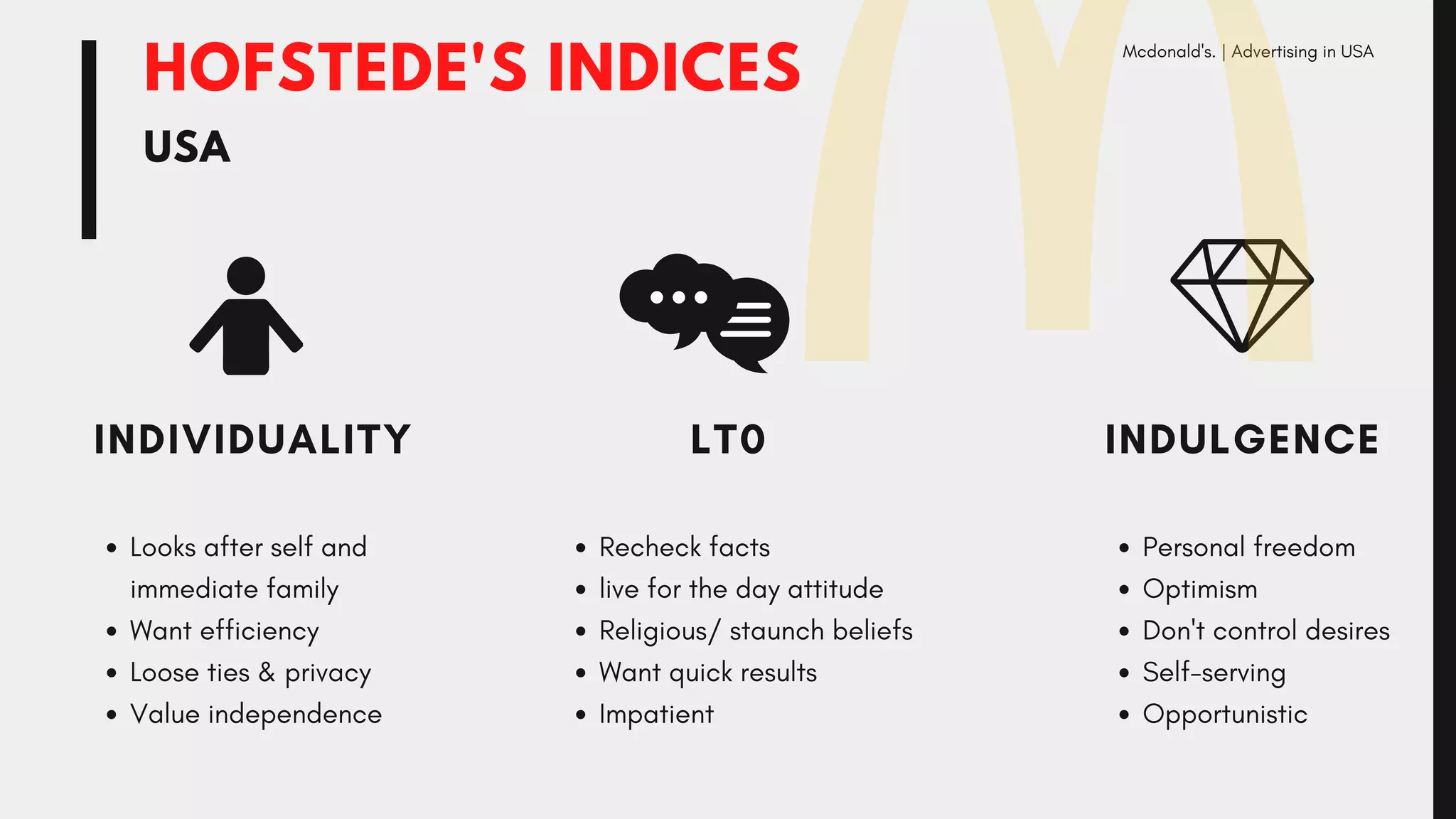 HOFSTEDE'S INDICES

USA

Mcdonald's. | Advertising in USA

INDIVIDUALITY

- Looks after self and immediate family
- Want efficiency
- Loose ties & privacy
- Value independence

LTO

- Recheck facts
- live for the day attitude
- Religious/ staunch beliefs
- Want quick results
- Impatient

INDULGENCE

- Personal freedom
- Optimism
- Don't control desires
- Self-serving
- Opportunistic